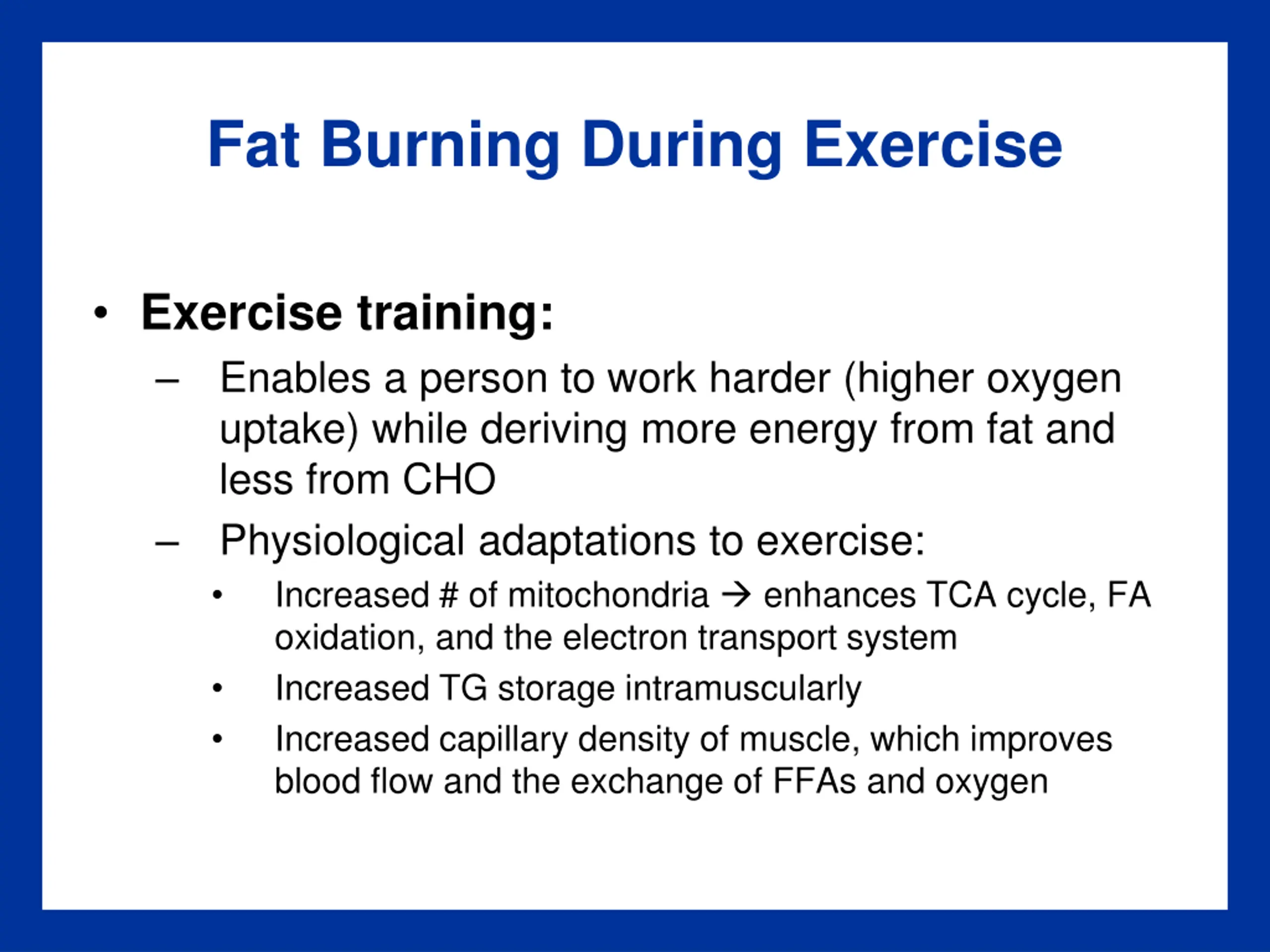 Fat Burning During Exercise

• Exercise training:
– Enables a person to work harder (higher oxygen uptake) while deriving more energy from fat and less from CHO
– Physiological adaptations to exercise:
• Increased # of mitochondria → enhances TCA cycle, FA oxidation, and the electron transport system
• Increased TG storage intramuscularly
• Increased capillary density of muscle, which improves blood flow and the exchange of FFAs and oxygen